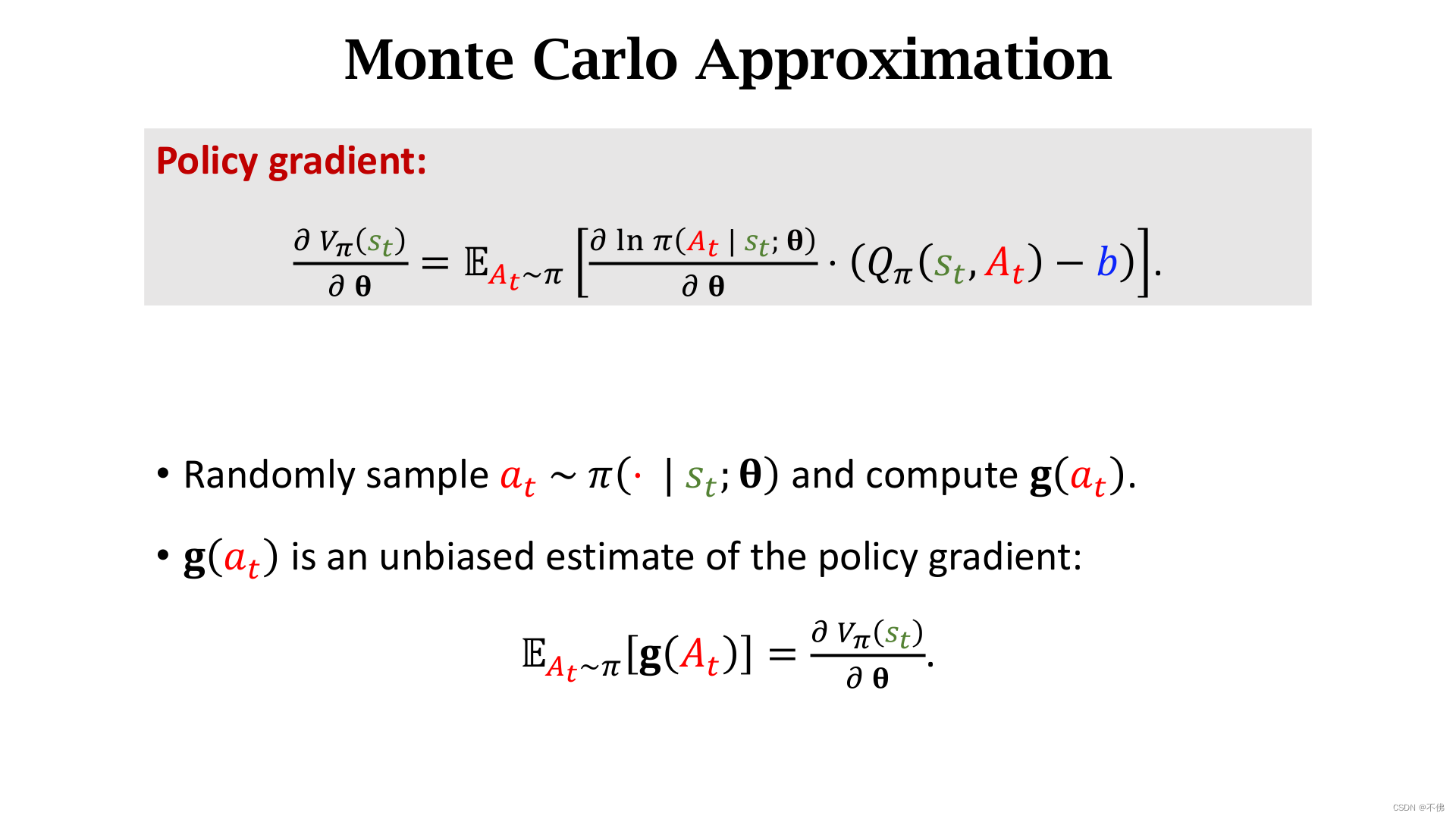 Monte Carlo Approximation

Policy gradient:

$\frac{\partial V_\pi(s_t)}{\partial \boldsymbol{\theta}} = \mathbb{E}_{A_t \sim \pi}\left[\frac{\partial \ln \pi(A_t \mid s_t; \boldsymbol{\theta})}{\partial \boldsymbol{\theta}} \cdot (Q_\pi(s_t, A_t) - b)\right].$

• Randomly sample $a_t \sim \pi(\cdot \mid s_t; \boldsymbol{\theta})$ and compute $\mathbf{g}(a_t)$.

• $\mathbf{g}(a_t)$ is an unbiased estimate of the policy gradient:

$\mathbb{E}_{A_t \sim \pi}[\mathbf{g}(A_t)] = \frac{\partial V_\pi(s_t)}{\partial \boldsymbol{\theta}}.$

CSDN @不佛